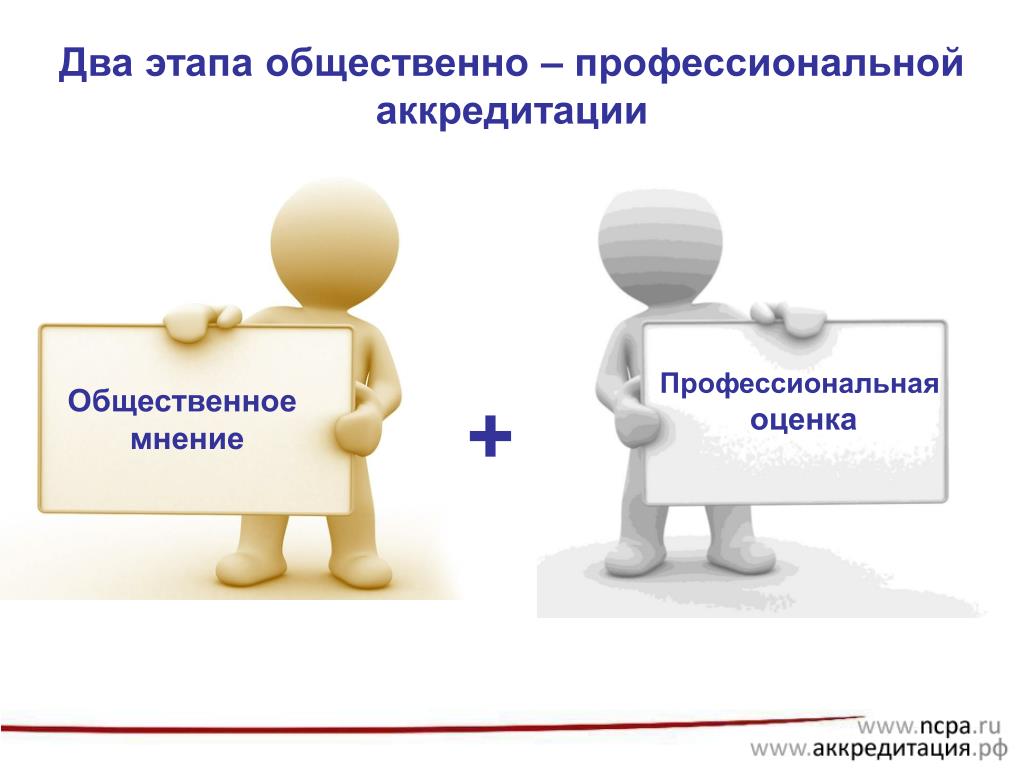 Два этапа общественно – профессиональной аккредитации

Общественное мнение

+

Профессиональная оценка

www.ncpa.ru
www.аккредитация.рф